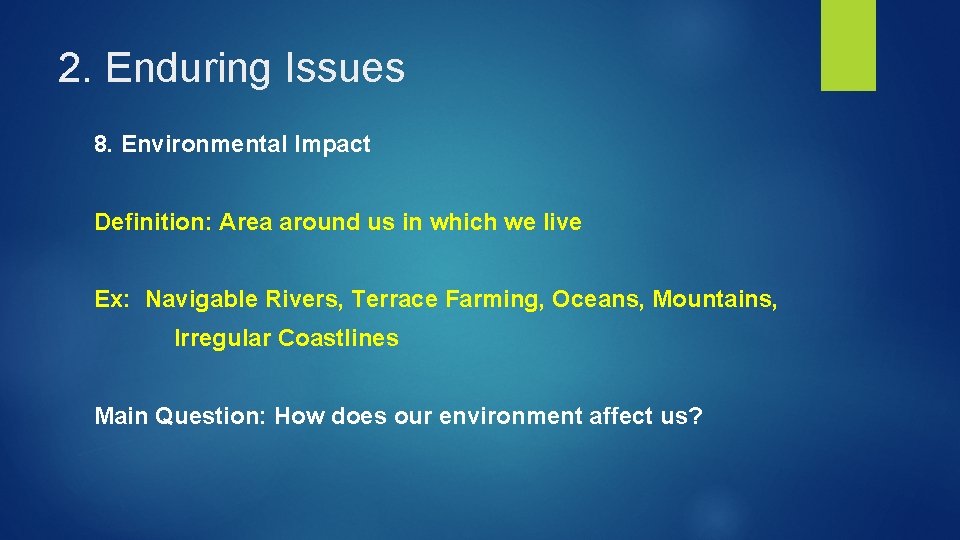 2. Enduring Issues

8. Environmental Impact

Definition: Area around us in which we live

Ex: Navigable Rivers, Terrace Farming, Oceans, Mountains, Irregular Coastlines

Main Question: How does our environment affect us?